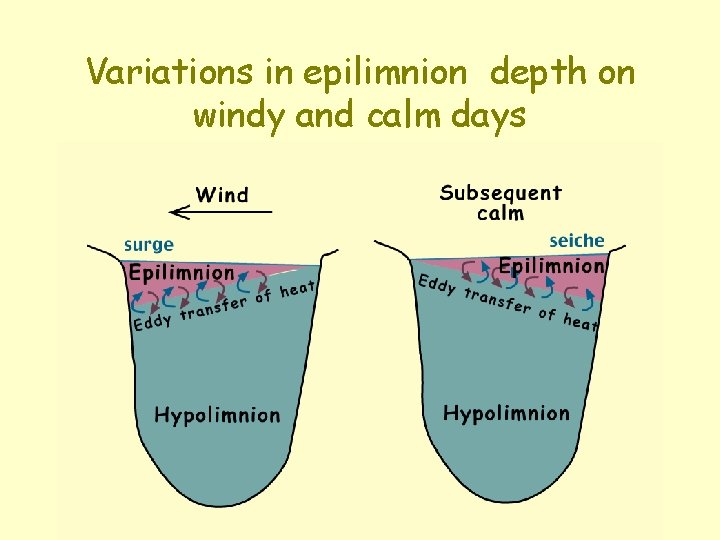 Variations in epilimnion depth on windy and calm days

Wind

surge

Epilimnion

Eddy transfer of heat

Hypolimnion

Subsequent calm

seiche

Epilimnion

Eddy transfer of heat

Hypolimnion